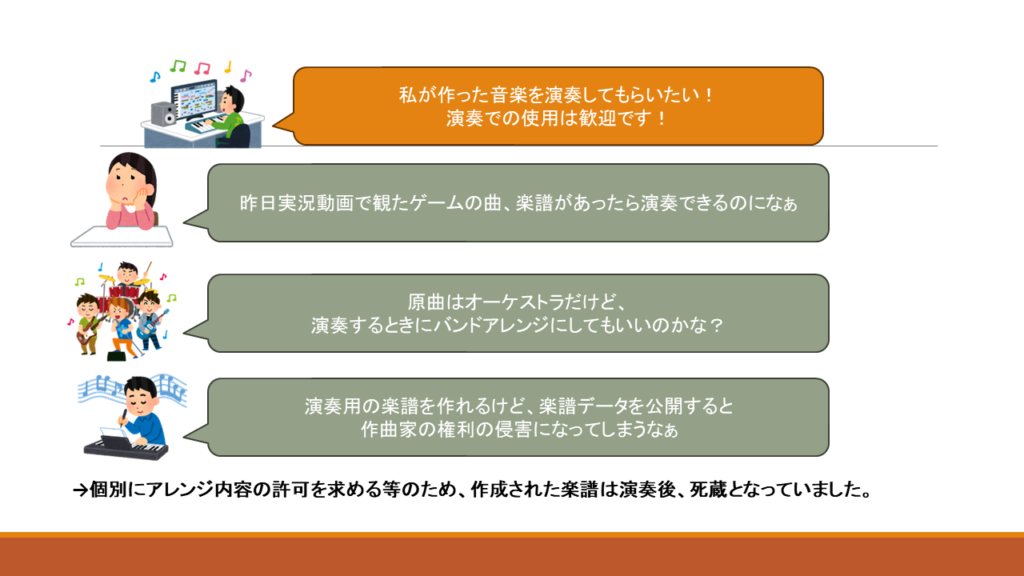 私が作った音楽を演奏してもらいたい！
演奏での使用は歓迎です！

昨日実況動画で観たゲームの曲、楽譜があったら演奏できるのになぁ

原曲はオーケストラだけど、
演奏するときにバンドアレンジにしてもいいのかな？

演奏用の楽譜を作れるけど、楽譜データを公開すると
作曲家の権利の侵害になってしまうなぁ

→個別にアレンジ内容の許可を求める等のため、作成された楽譜は演奏後、死蔵となっていました。